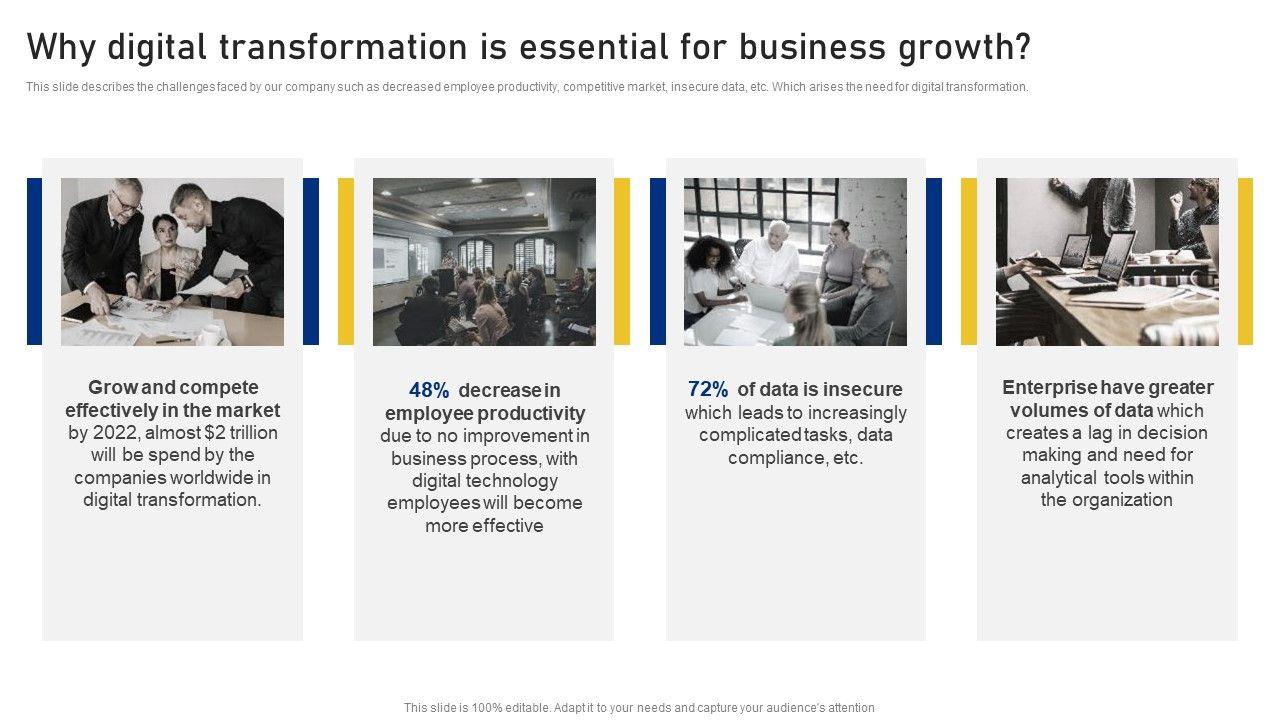 Why digital transformation is essential for business growth?

This slide describes the challenges faced by our company such as decreased employee productivity, competitive market, insecure data, etc. Which arises the need for digital transformation.

Grow and compete effectively in the market by 2022, almost $2 trillion will be spend by the companies worldwide in digital transformation.

48% decrease in employee productivity due to no improvement in business process, with digital technology employees will become more effective

72% of data is insecure which leads to increasingly complicated tasks, data compliance, etc.

Enterprise have greater volumes of data which creates a lag in decision making and need for analytical tools within the organization

This slide is 100% editable. Adapt it to your needs and capture your audience's attention